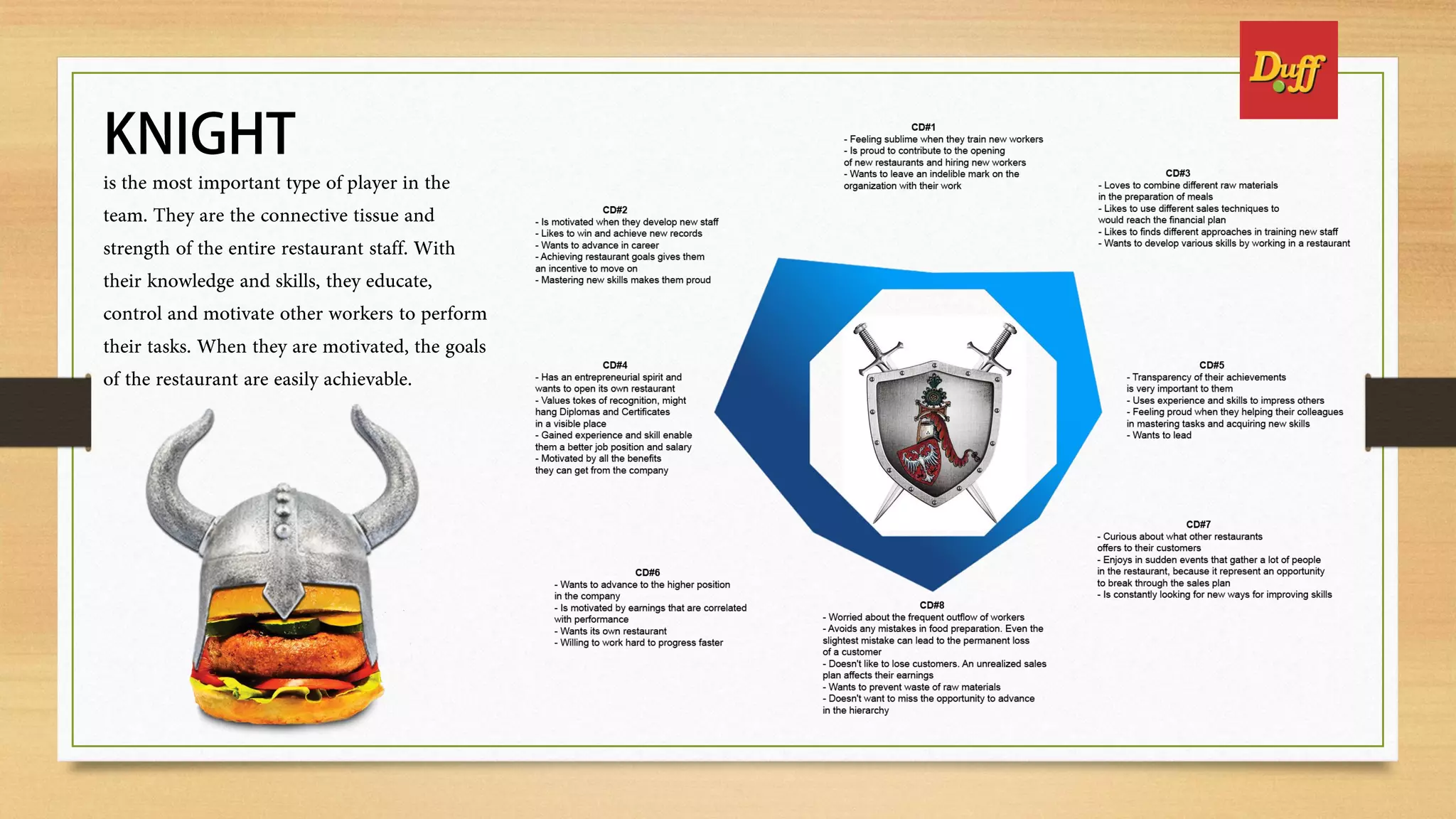 Duff

KNIGHT

is the most important type of player in the team. They are the connective tissue and strength of the entire restaurant staff. With their knowledge and skills, they educate, control and motivate other workers to perform their tasks. When they are motivated, the goals of the restaurant are easily achievable.

CD#1
- Feeling sublime when they train new workers
- Is proud to contribute to the opening of new restaurants and hiring new workers
- Wants to leave an indelible mark on the organization with their work

CD#2
- Is motivated when they develop new staff
- Likes to win and achieve new records
- Wants to advance in career
- Achieving restaurant goals gives them an incentive to move on
- Mastering new skills makes them proud

CD#3
- Loves to combine different raw materials in the preparation of meals
- Likes to use different sales techniques to would reach the financial plan
- Likes to finds different approaches in training new staff
- Wants to develop various skills by working in a restaurant

CD#4
- Has an entrepreneurial spirit and wants to open its own restaurant
- Values tokes of recognition, might hang Diplomas and Certificates in a visible place
- Gained experience and skill enable them a better job position and salary
- Motivated by all the benefits they can get from the company

CD#5
- Transparency of their achievements is very important to them
- Uses experience and skills to impress others
- Feeling proud when they helping their colleagues in mastering tasks and acquiring new skills
- Wants to lead

CD#6
- Wants to advance to the higher position in the company
- Is motivated by earnings that are correlated with performance
- Wants its own restaurant
- Willing to work hard to progress faster

CD#7
- Curious about what other restaurants offers to their customers
- Enjoys in sudden events that gather a lot of people in the restaurant, because it represent an opportunity to break through the sales plan
- Is constantly looking for new ways for improving skills

CD#8
- Worried about the frequent outflow of workers
- Avoids any mistakes in food preparation. Even the slightest mistake can lead to the permanent loss of a customer
- Doesn't like to lose customers. An unrealized sales plan affects their earnings
- Wants to prevent waste of raw materials
- Doesn't want to miss the opportunity to advance in the hierarchy